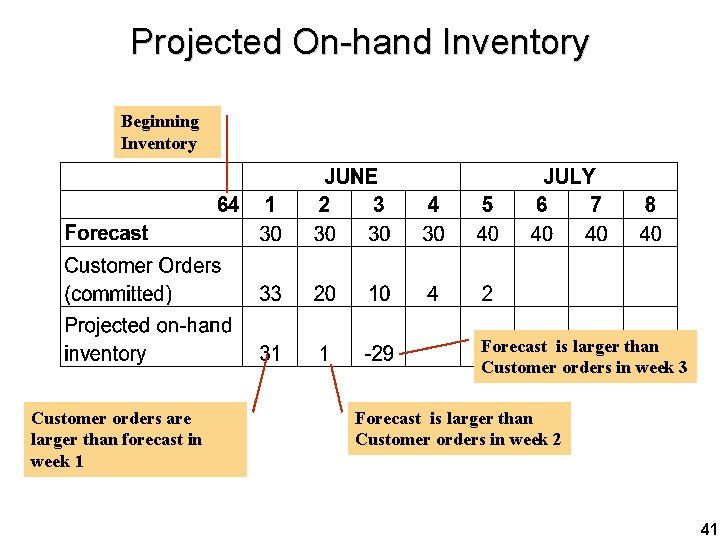 Projected On-hand Inventory

Beginning Inventory

| | JUNE | | | | JULY | | | |
|---|---|---|---|---|---|---|---|---|
| 64 | 1 | 2 | 3 | 4 | 5 | 6 | 7 | 8 |
| Forecast | 30 | 30 | 30 | 30 | 40 | 40 | 40 | 40 |
| Customer Orders (committed) | 33 | 20 | 10 | 4 | 2 | | | |
| Projected on-hand inventory | 31 | 1 | -29 | | | | | |

Forecast is larger than Customer orders in week 3

Customer orders are larger than forecast in week 1

Forecast is larger than Customer orders in week 2

41